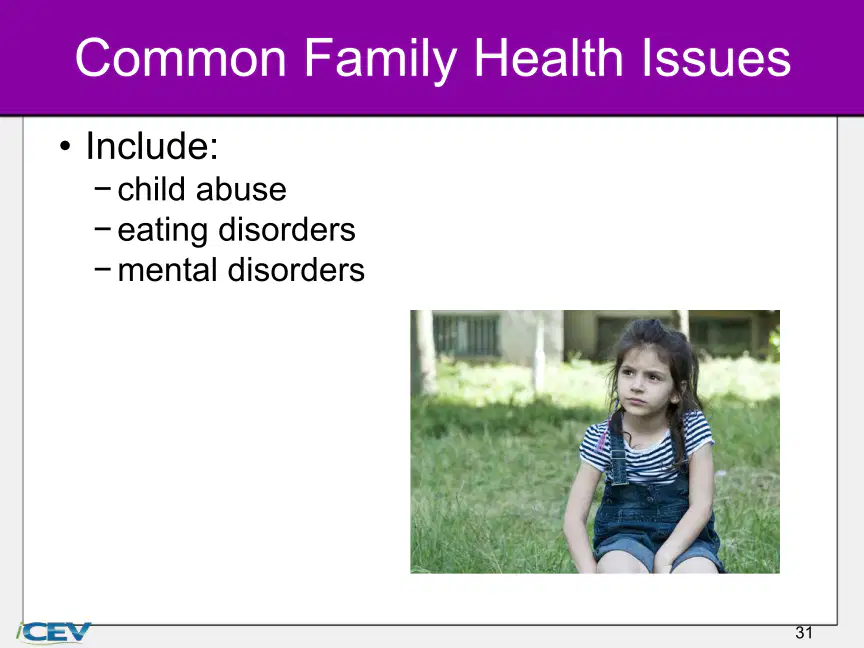 Common Family Health Issues

• Include:
- child abuse
- eating disorders
- mental disorders

iCEV

31